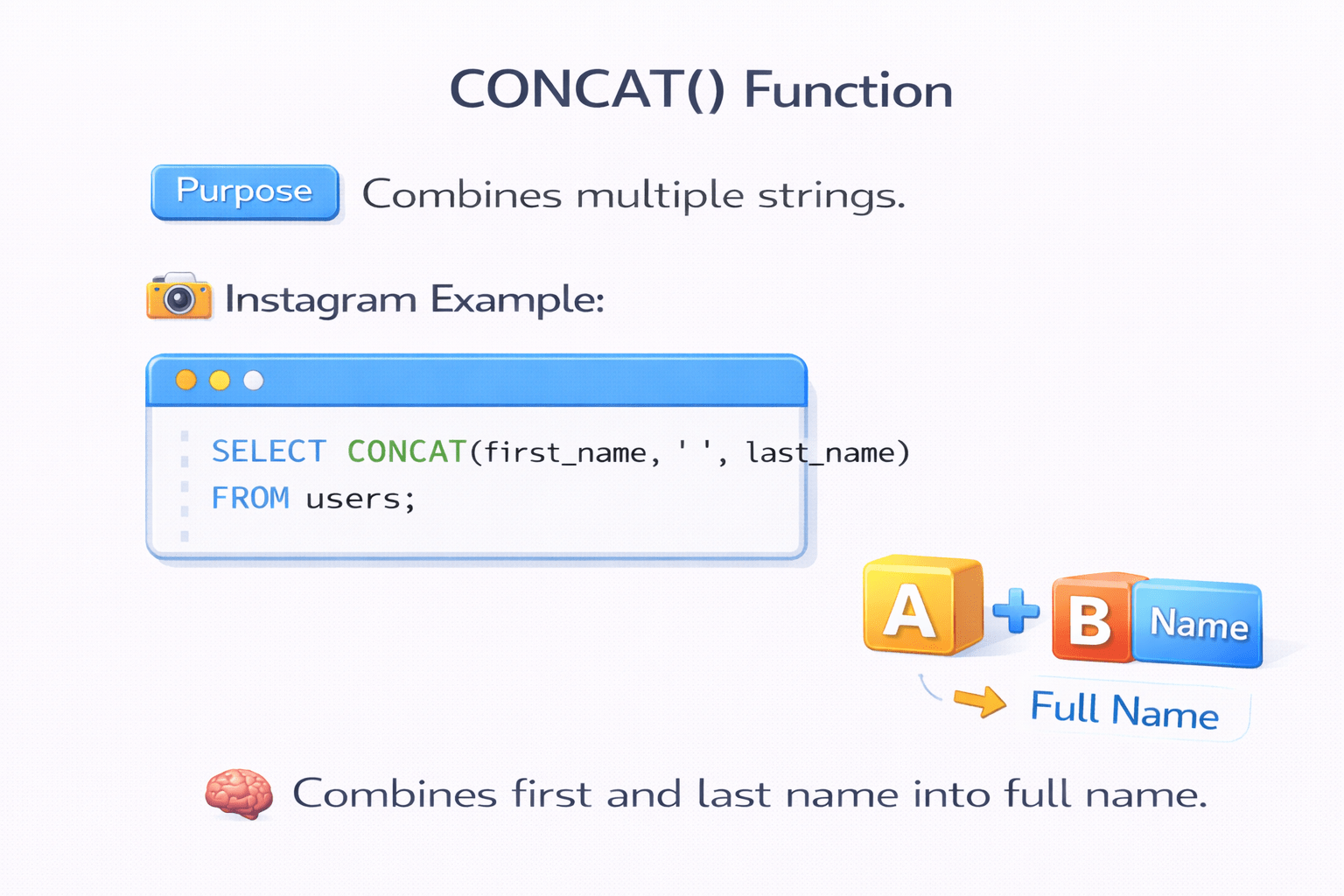 CONCAT() Function

Purpose Combines multiple strings.

Instagram Example:

SELECT CONCAT(first_name, ' ', last_name)
FROM users;

A + B Name

Full Name

Combines first and last name into full name.